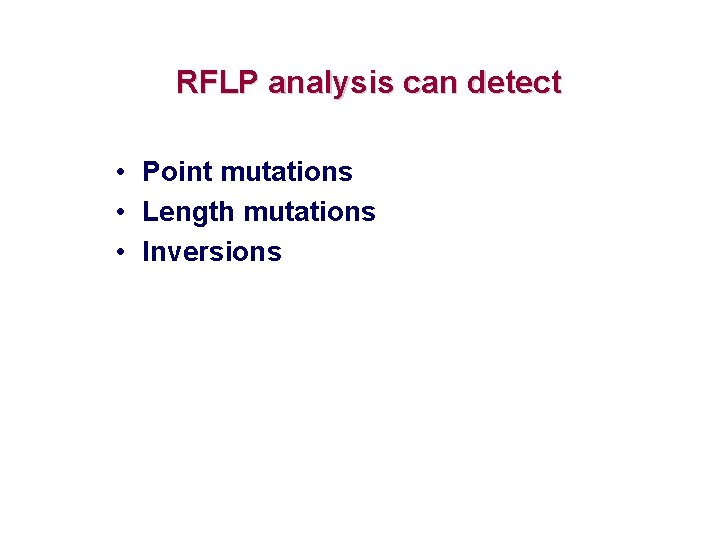 RFLP analysis can detect

• Point mutations
• Length mutations
• Inversions